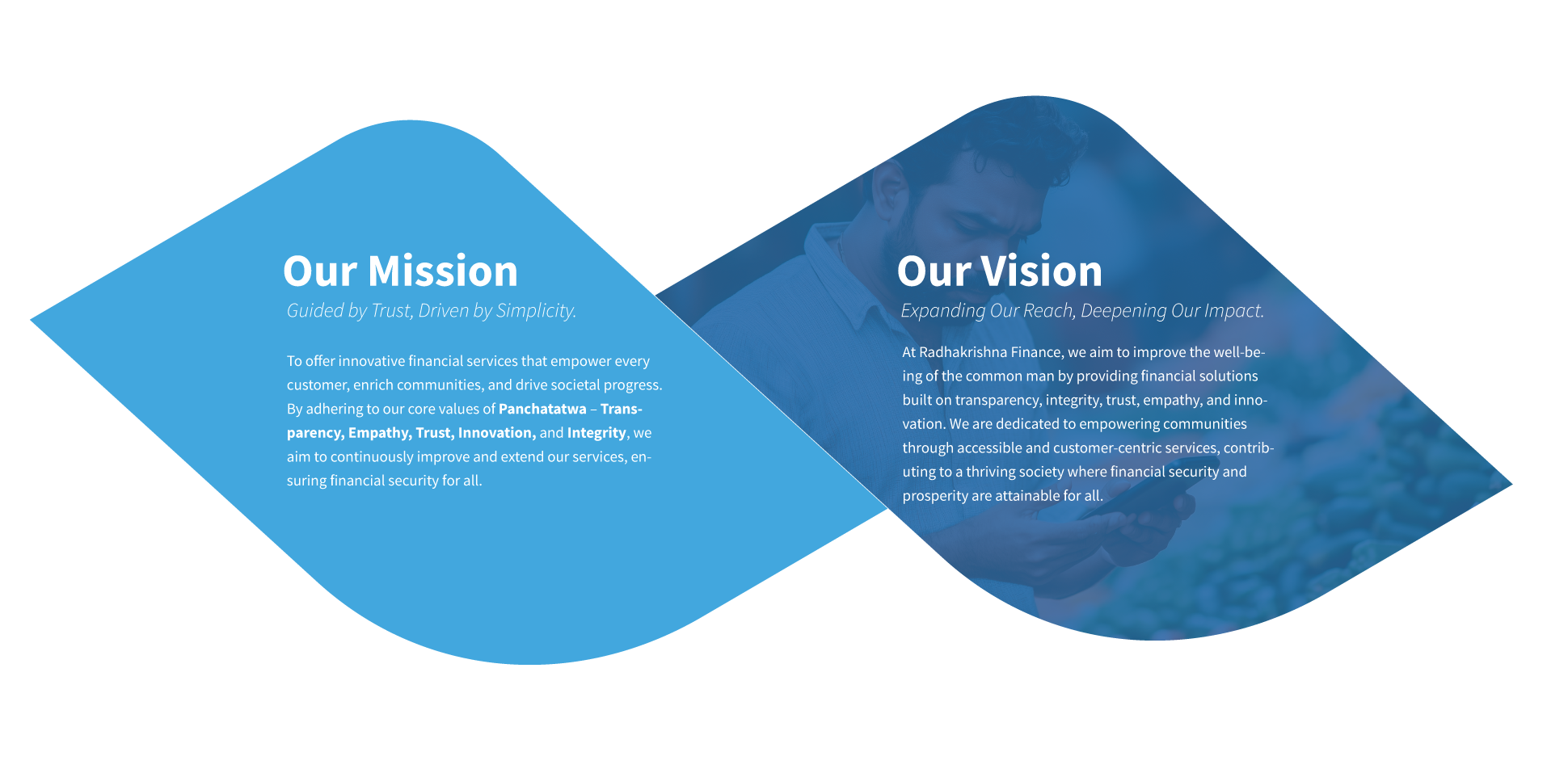 Our Mission

Guided by Trust, Driven by Simplicity.

To offer innovative financial services that empower every customer, enrich communities, and drive societal progress. By adhering to our core values of Panchatatwa – Transparency, Empathy, Trust, Innovation, and Integrity, we aim to continuously improve and extend our services, ensuring financial security for all.

Our Vision

Expanding Our Reach, Deepening Our Impact.

At Radhakrishna Finance, we aim to improve the well-being of the common man by providing financial solutions built on transparency, integrity, trust, empathy, and innovation. We are dedicated to empowering communities through accessible and customer-centric services, contributing to a thriving society where financial security and prosperity are attainable for all.